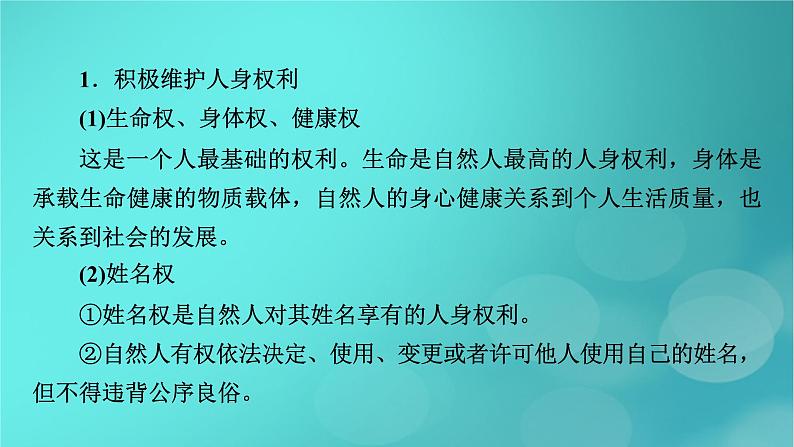 1．积极维护人身权利

(1)生命权、身体权、健康权

这是一个人最基础的权利。生命是自然人最高的人身权利，身体是承载生命健康的物质载体，自然人的身心健康关系到个人生活质量，也关系到社会的发展。

(2)姓名权

①姓名权是自然人对其姓名享有的人身权利。

②自然人有权依法决定、使用、变更或者许可他人使用自己的姓名，但不得违背公序良俗。